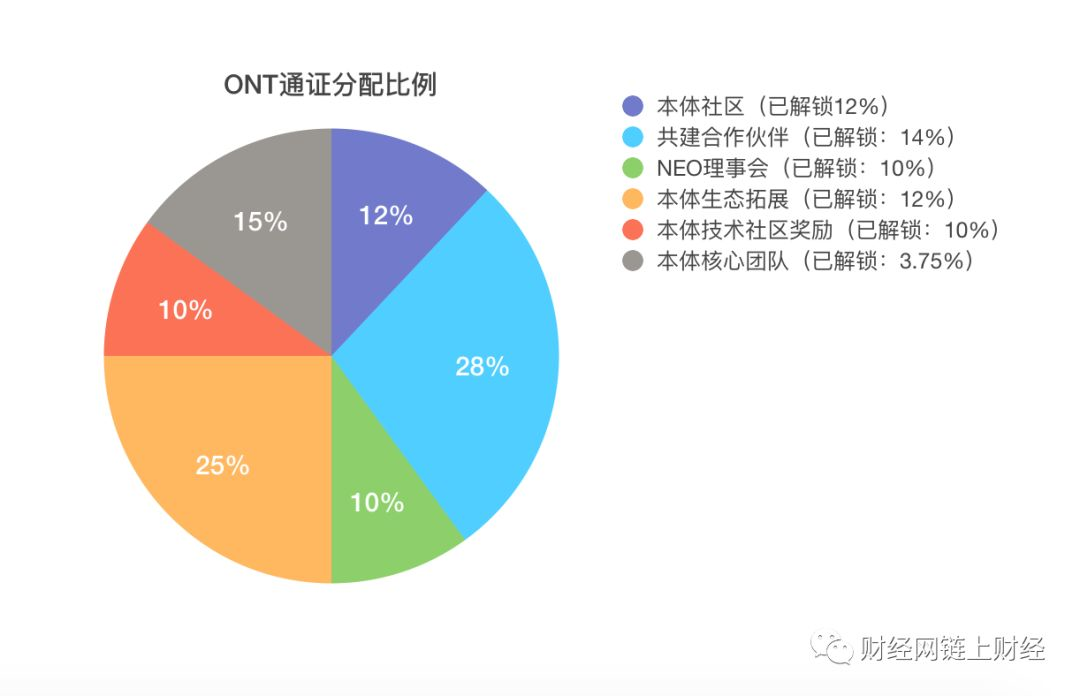 ONT通证分配比例

本体社区（已解锁12%）
共建合作伙伴（已解锁：14%）
NEO理事会（已解锁：10%）
本体生态拓展（已解锁：12%）
本体技术社区奖励（已解锁：10%）
本体核心团队（已解锁：3.75%）

12%
28%
10%
25%
10%
15%

财经网链上财经